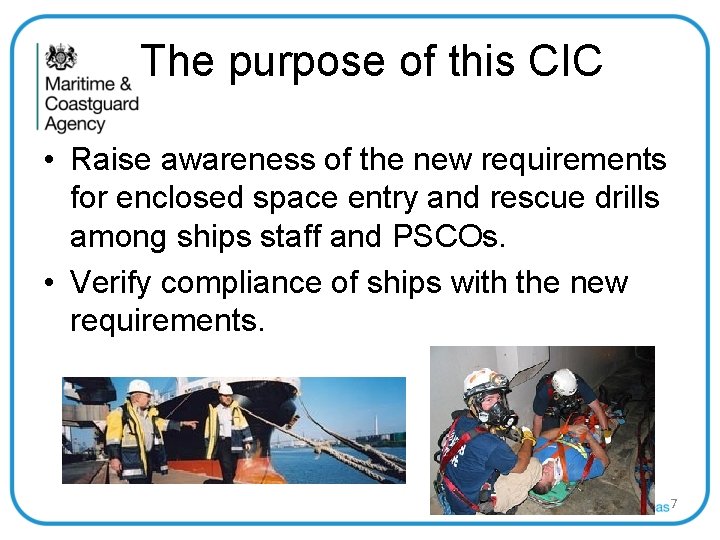 Maritime & Coastguard Agency

The purpose of this CIC

• Raise awareness of the new requirements for enclosed space entry and rescue drills among ships staff and PSCOs.

• Verify compliance of ships with the new requirements.

as 7